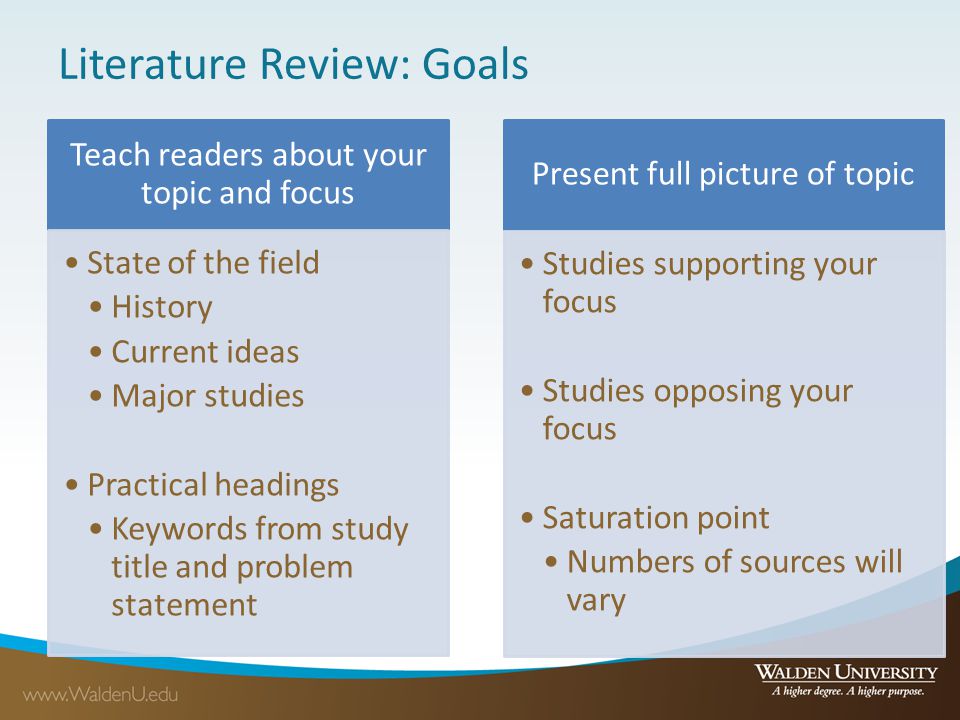 Literature Review: Goals

Teach readers about your topic and focus

• State of the field
• History
• Current ideas
• Major studies

• Practical headings
• Keywords from study title and problem statement

Present full picture of topic

• Studies supporting your focus

• Studies opposing your focus

• Saturation point
• Numbers of sources will vary

www.WaldenU.edu

WALDEN UNIVERSITY
A higher degree. A higher purpose.